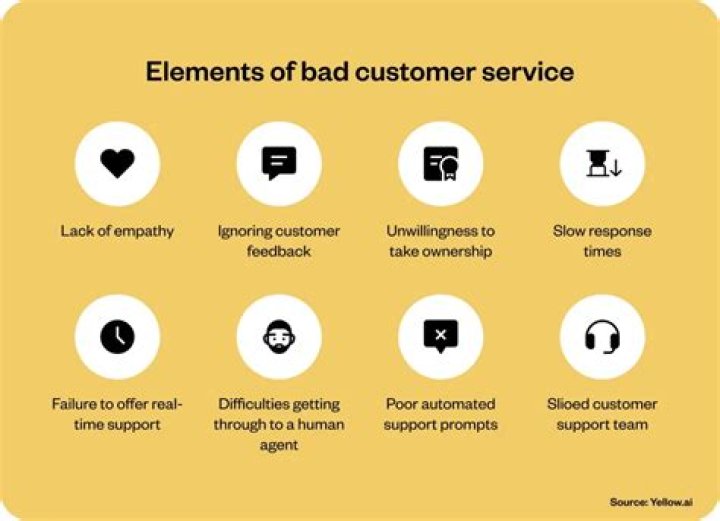 Elements of bad customer service

Lack of empathy

Ignoring customer feedback

Unwillingness to take ownership

Slow response times

Failure to offer real-time support

Difficulties getting through to a human agent

Poor automated support prompts

Slioed customer support team

Source: Yellow.ai